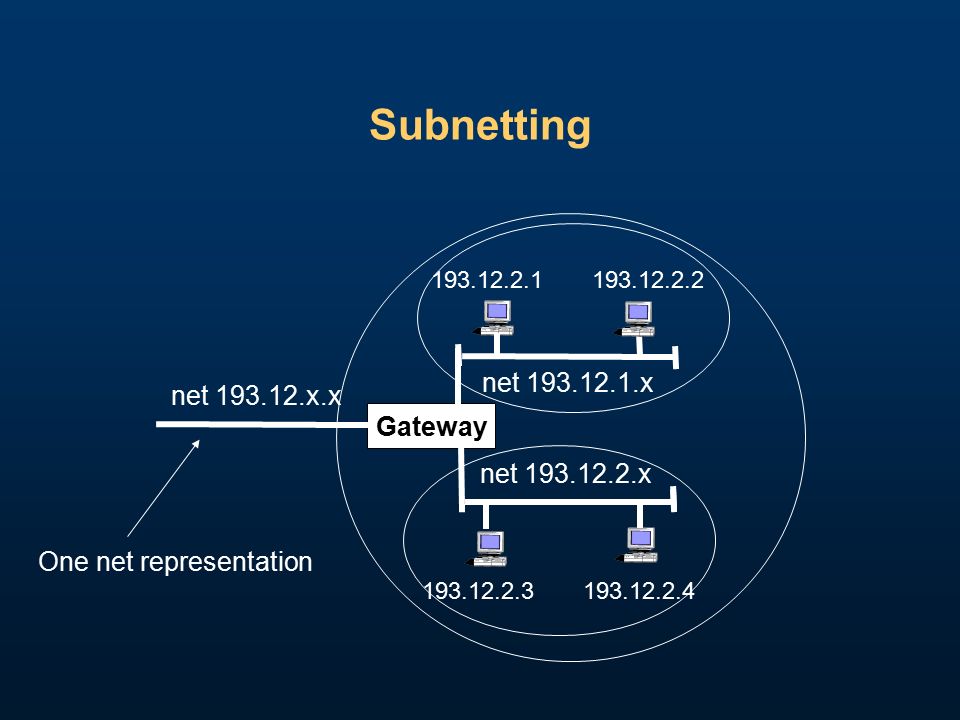 Subnetting

193.12.2.1

193.12.2.2

net 193.12.1.x

net 193.12.x.x

Gateway

net 193.12.2.x

One net representation

193.12.2.3

193.12.2.4